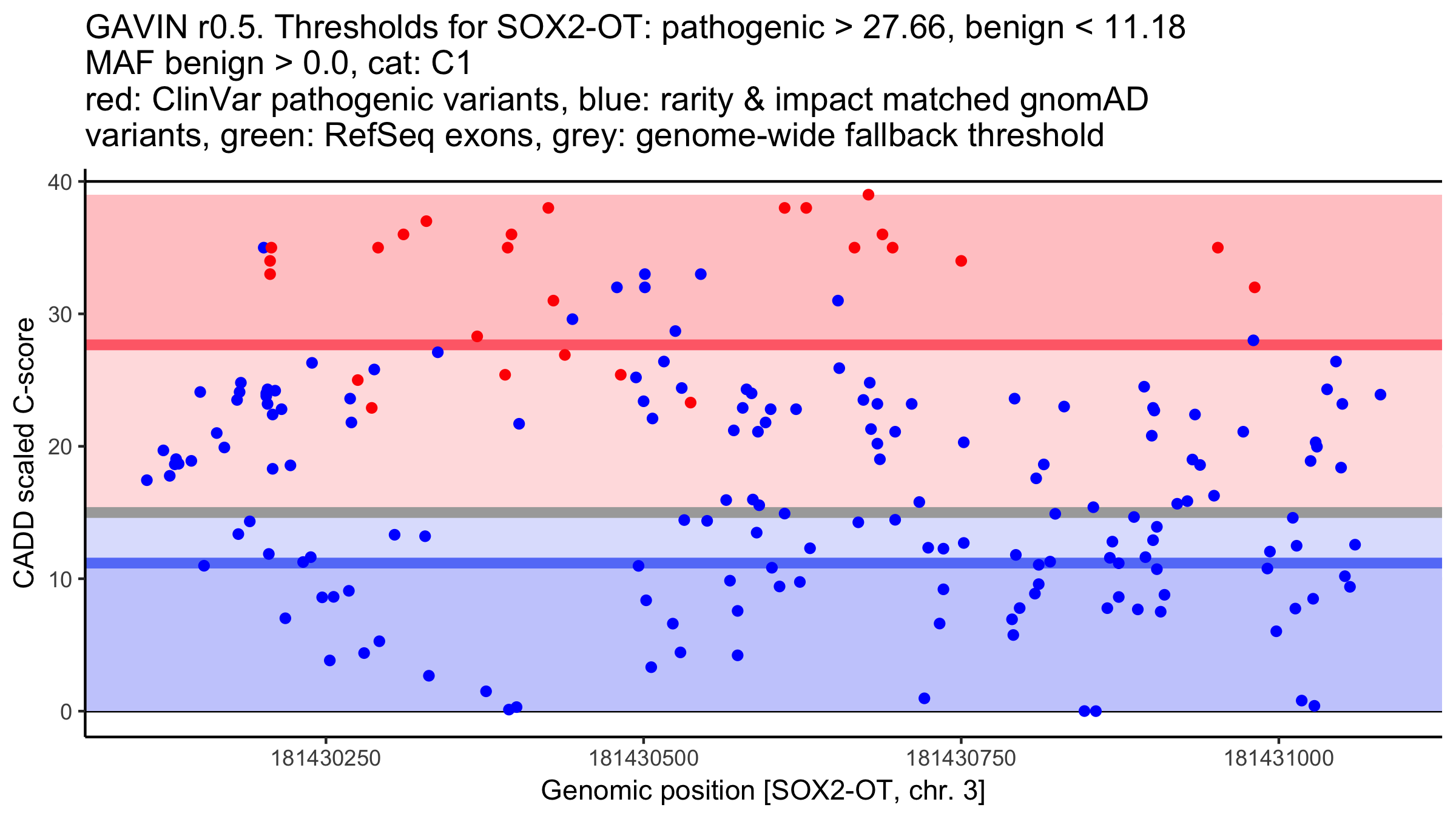 GAVIN r0.5. Thresholds for SOX2-OT: pathogenic > 27.66, benign < 11.18
MAF benign > 0.0, cat: C1
red: ClinVar pathogenic variants, blue: rarity & impact matched gnomAD variants, green: RefSeq exons, grey: genome-wide fallback threshold

CADD scaled C-score

40
30
20
10
0

181430250
181430500
181430750
181431000

Genomic position [SOX2-OT, chr. 3]